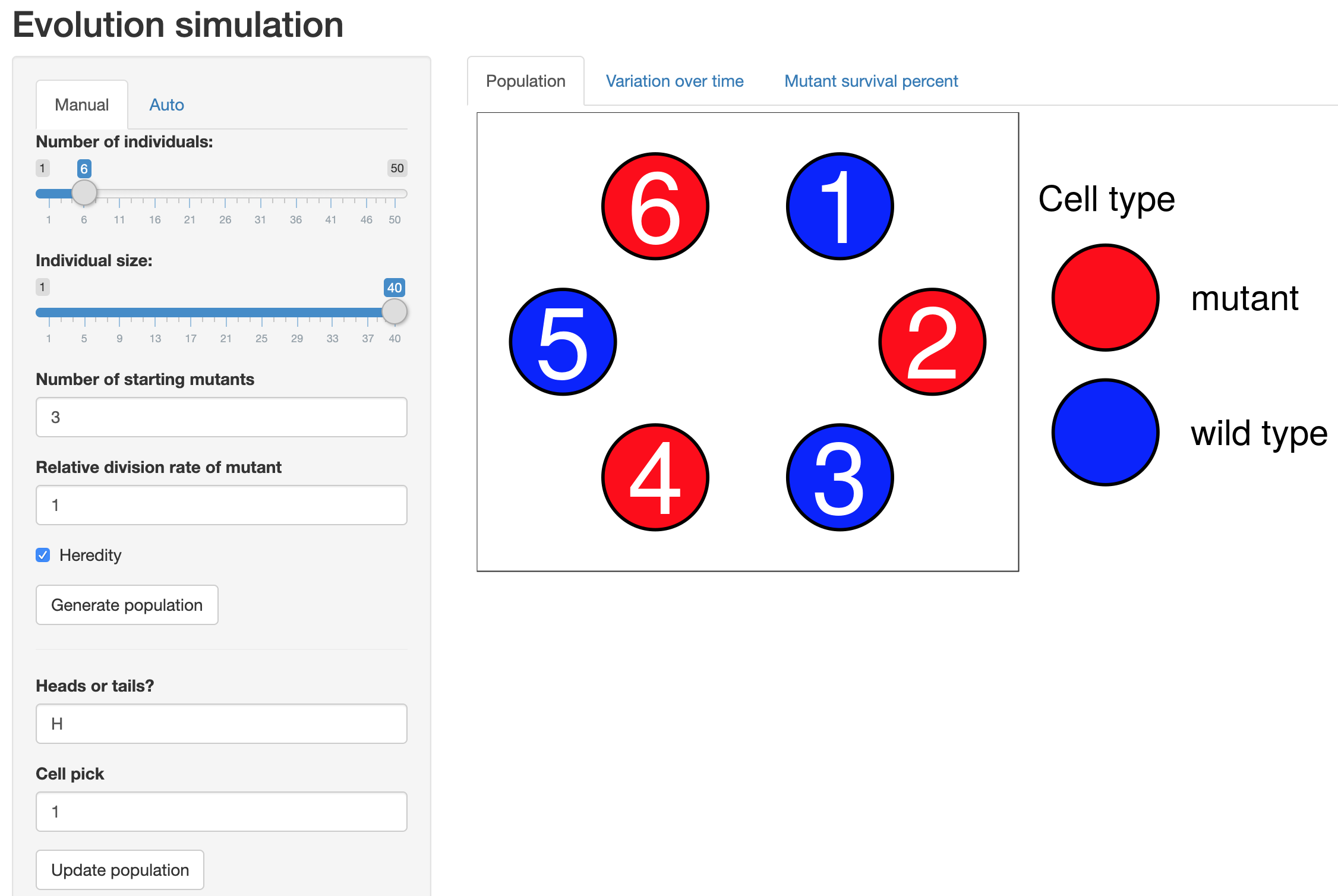 Evolution simulation

Manual Auto

Number of individuals:

1 6 50

1 6 11 16 21 26 31 36 41 46 50

Individual size:

1 40

1 5 9 13 17 21 25 29 33 37 40

Number of starting mutants

3

Relative division rate of mutant

1

Heredity

Generate population

Heads or tails?

H

Cell pick

1

Update population

Population Variation over time Mutant survival percent

6 1 5 2 4 3

Cell type

mutant

wild type